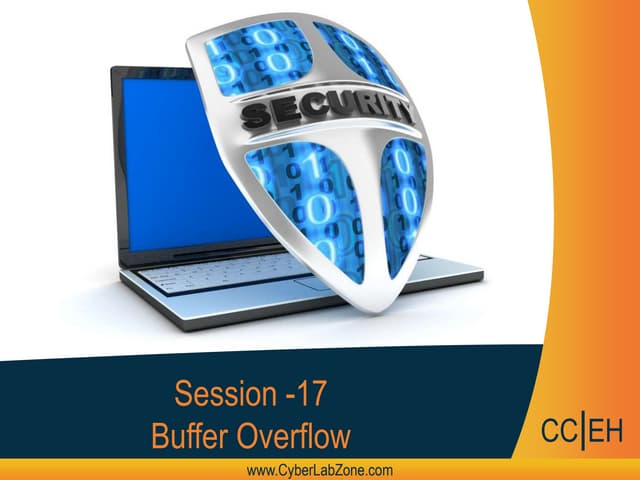 SECURITY

Session -17
Buffer Overflow

CC|EH

www.CyberLabZone.com